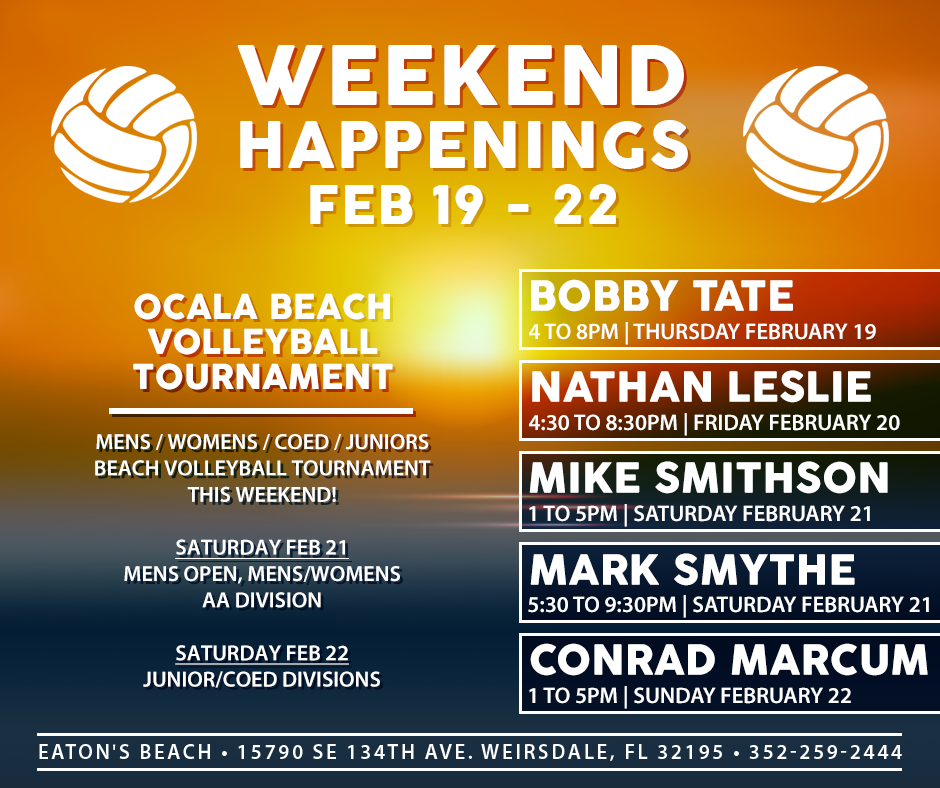 WEEKEND HAPPENINGS
FEB 19 - 22

OCALA BEACH VOLLEYBALL TOURNAMENT

MENS / WOMENS / COED / JUNIORS BEACH VOLLEYBALL TOURNAMENT THIS WEEKEND!

SATURDAY FEB 21
MENS OPEN, MENS/WOMENS AA DIVISION

SATURDAY FEB 22
JUNIOR/COED DIVISIONS

BOBBY TATE
4 TO 8PM | THURSDAY FEBRUARY 19

NATHAN LESLIE
4:30 TO 8:30PM | FRIDAY FEBRUARY 20

MIKE SMITHSON
1 TO 5PM | SATURDAY FEBRUARY 21

MARK SMYTHE
5:30 TO 9:30PM | SATURDAY FEBRUARY 21

CONRAD MARCUM
1 TO 5PM | SUNDAY FEBRUARY 22

EATON'S BEACH • 15790 SE 134TH AVE. WEIRSDALE, FL 32195 • 352-259-2444